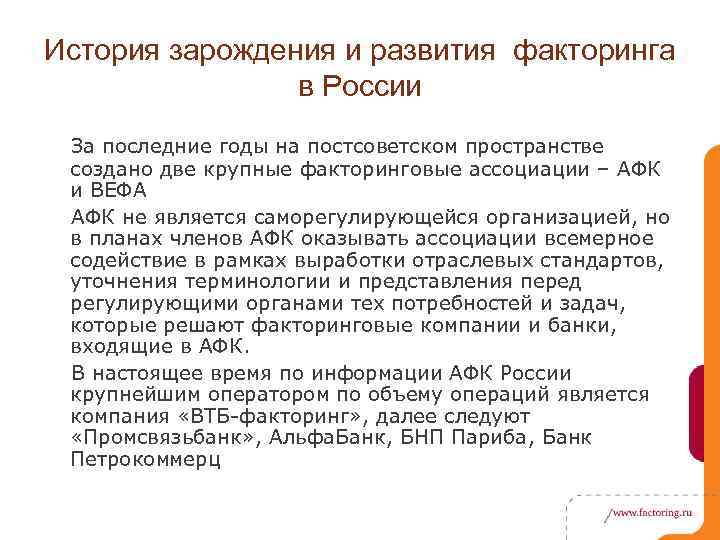 История зарождения и развития факторинга в России

За последние годы на постсоветском пространстве создано две крупные факторинговые ассоциации – АФК и ВЕФА

АФК не является саморегулирующейся организацией, но в планах членов АФК оказывать ассоциации всемерное содействие в рамках выработки отраслевых стандартов, уточнения терминологии и представления перед регулирующими органами тех потребностей и задач, которые решают факторинговые компании и банки, входящие в АФК.

В настоящее время по информации АФК России крупнейшим оператором по объему операций является компания «ВТБ-факторинг», далее следуют «Промсвязьбанк», АльфаБанк, БНП Париба, Банк Петрокоммерц

/www.factoring.ru